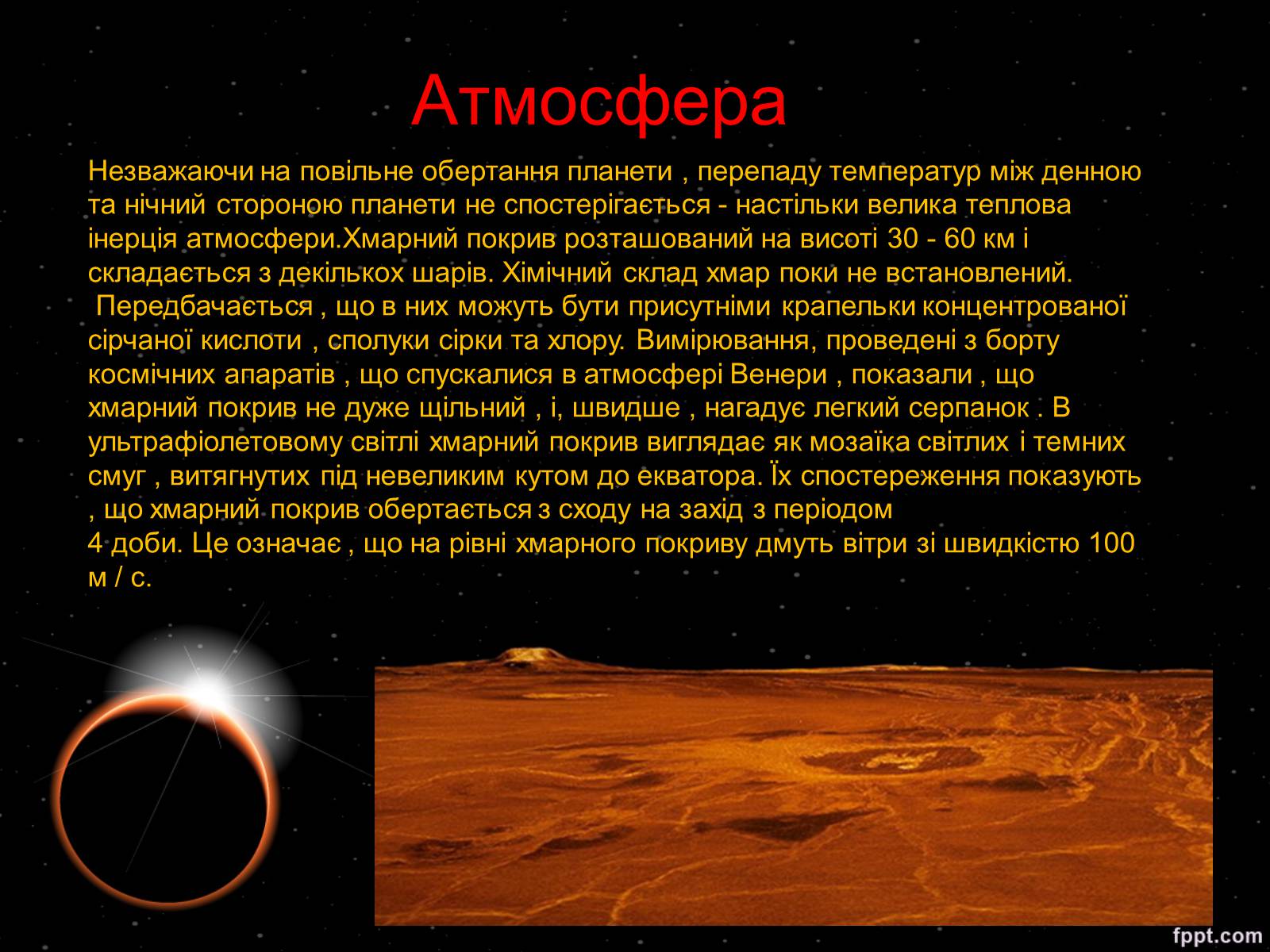 Атмосфера

Незважаючи на повільне обертання планети , перепаду температур між денною та нічний стороною планети не спостерігається - настільки велика теплова інерція атмосфери.Хмарний покрив розташований на висоті 30 - 60 км і складається з декількох шарів. Хімічний склад хмар поки не встановлений.
 Передбачається , що в них можуть бути присутніми крапельки концентрованої сірчаної кислоти , сполуки сірки та хлору. Вимірювання, проведені з борту космічних апаратів , що спускалися в атмосфері Венери , показали , що хмарний покрив не дуже щільний , і, швидше , нагадує легкий серпанок . В ультрафіолетовому світлі хмарний покрив виглядає як мозаїка світлих і темних смуг , витягнутих під невеликим кутом до екватора. Їх спостереження показують , що хмарний покрив обертається з сходу на захід з періодом
4 доби. Це означає , що на рівні хмарного покриву дмуть вітри зі швидкістю 100 м / с.

fppt.com